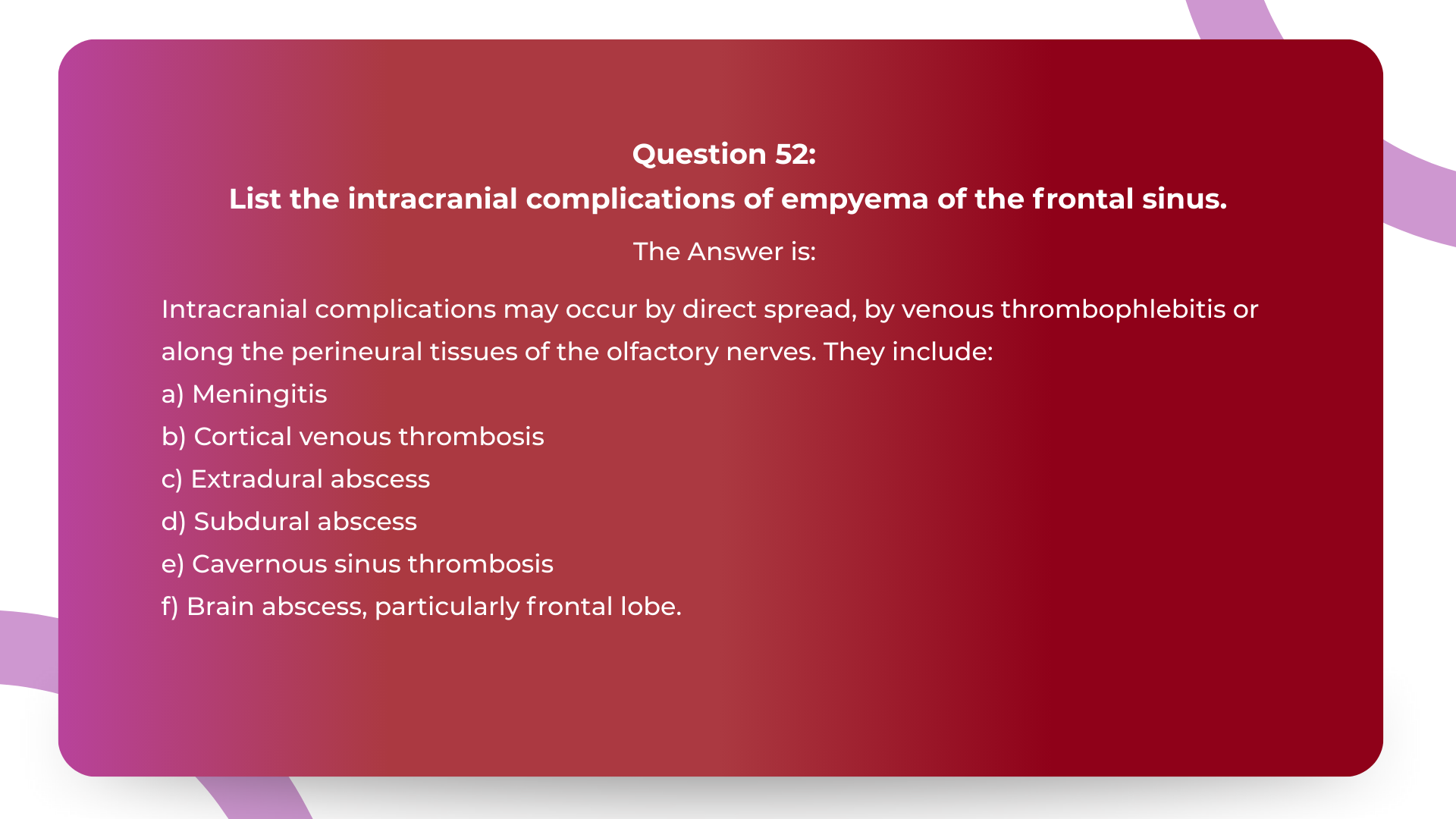 Question 52:
List the intracranial complications of empyema of the frontal sinus.

The Answer is:

Intracranial complications may occur by direct spread, by venous thrombophlebitis or along the perineural tissues of the olfactory nerves. They include:
a) Meningitis
b) Cortical venous thrombosis
c) Extradural abscess
d) Subdural abscess
e) Cavernous sinus thrombosis
f) Brain abscess, particularly frontal lobe.